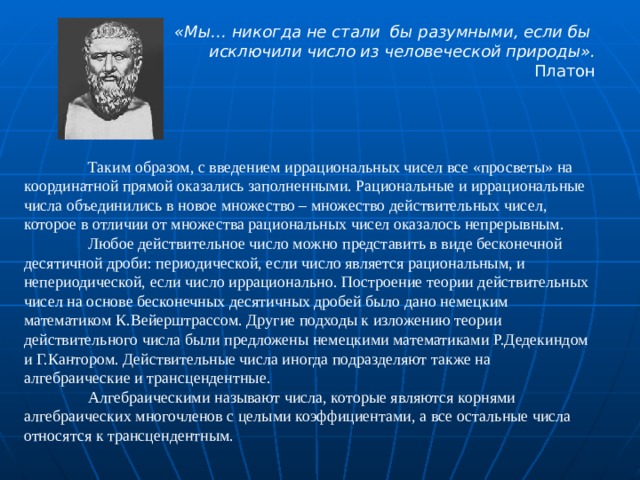 «Мы… никогда не стали бы разумными, если бы исключили число из человеческой природы».
Платон

Таким образом, с введением иррациональных чисел все «просветы» на координатной прямой оказались заполненными. Рациональные и иррациональные числа объединились в новое множество – множество действительных чисел, которое в отличии от множества рациональных чисел оказалось непрерывным.

Любое действительное число можно представить в виде бесконечной десятичной дроби: периодической, если число является рациональным, и непериодической, если число иррационально. Построение теории действительных чисел на основе бесконечных десятичных дробей было дано немецким математиком К.Вейерштрассом. Другие подходы к изложению теории действительного числа были предложены немецкими математиками Р.Дедекиндом и Г.Кантором. Действительные числа иногда подразделяют также на алгебраические и трансцендентные.

Алгебраическими называют числа, которые являются корнями алгебраических многочленов с целыми коэффициентами, а все остальные числа относятся к трансцендентным.